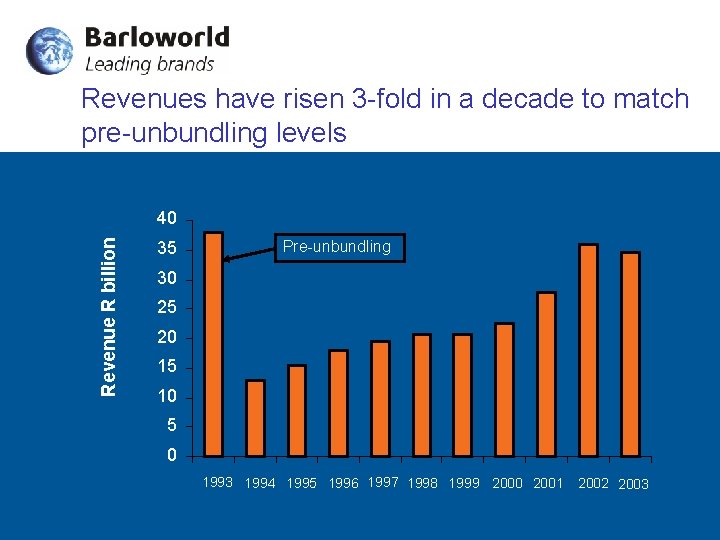 Barloworld
Leading brands

Revenues have risen 3-fold in a decade to match pre-unbundling levels

Revenue R billion

40
35
30
25
20
15
10
5
0

Pre-unbundling

1993 1994 1995 1996 1997 1998 1999 2000 2001 2002 2003